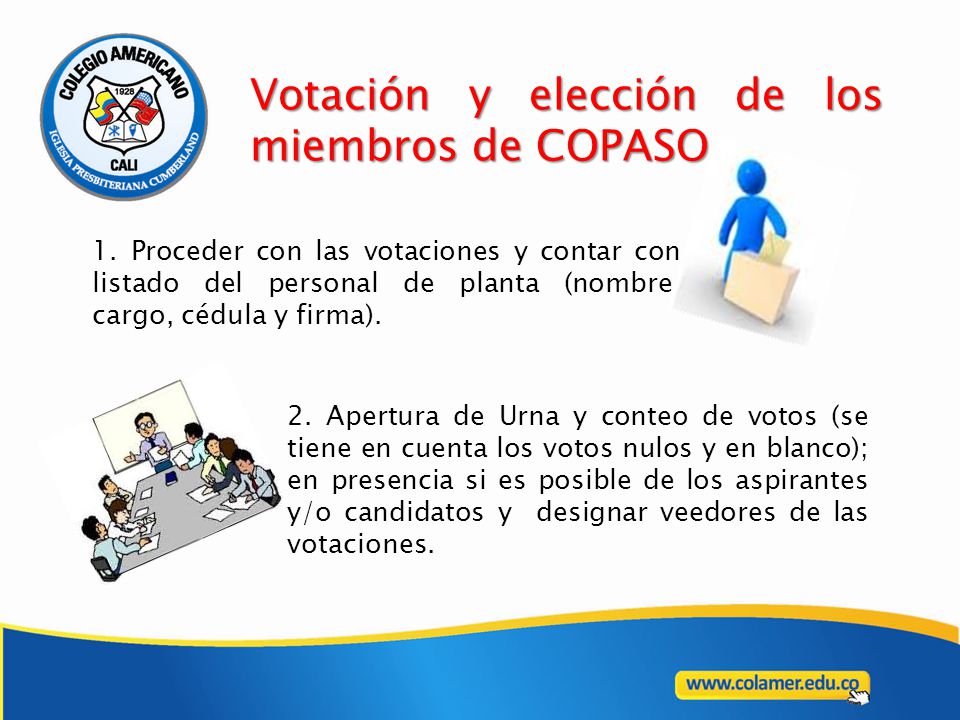 COLEGIO AMERICANO
1928
CALI
IGLESIA PRESBITERIANA CUMBERLAND

Votación y elección de los miembros de COPASO

1. Proceder con las votaciones y contar con listado del personal de planta (nombre cargo, cédula y firma).

2. Apertura de Urna y conteo de votos (se tiene en cuenta los votos nulos y en blanco); en presencia si es posible de los aspirantes y/o candidatos y designar veedores de las votaciones.

www.colamer.edu.co